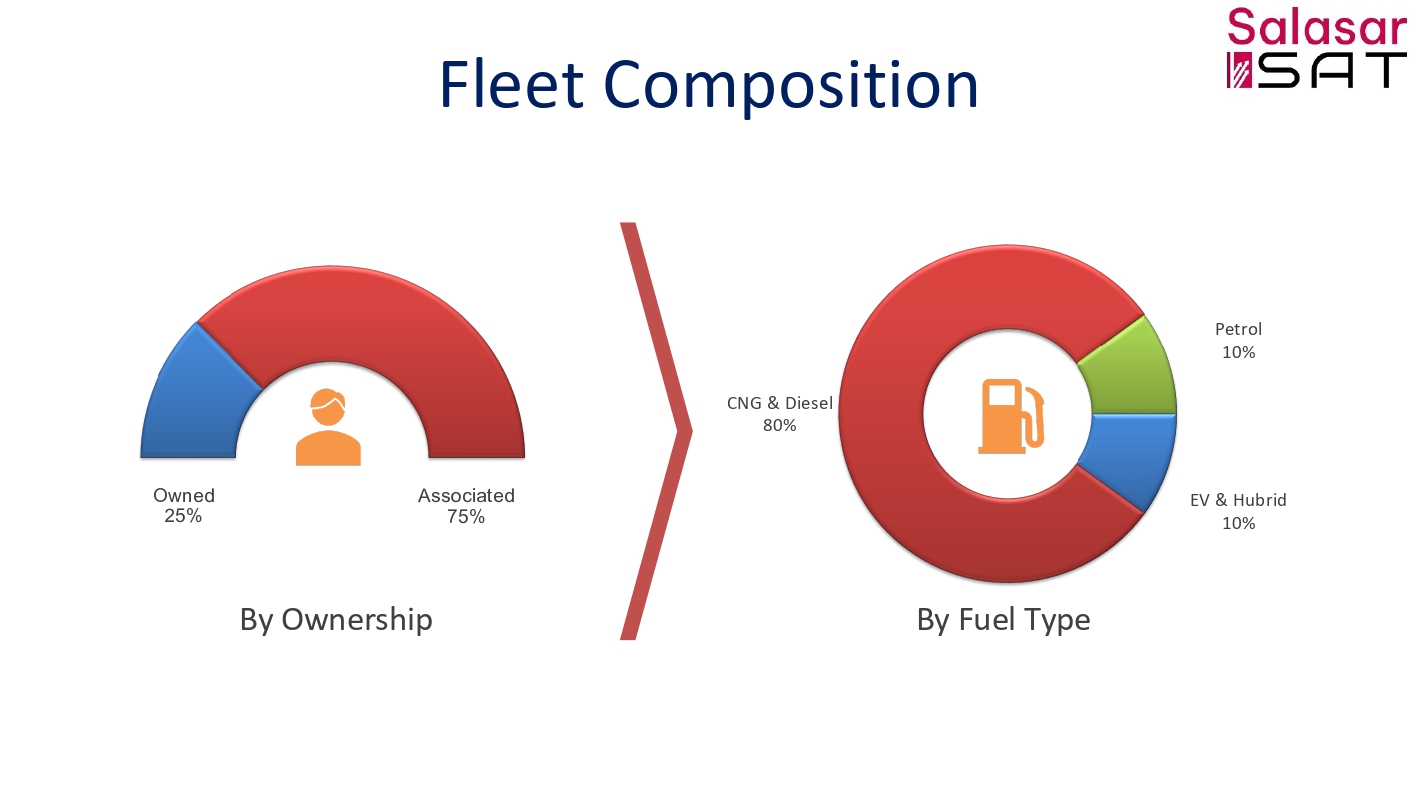 Salasar SAT

Fleet Composition

Owned
25%

Associated
75%

By Ownership

CNG & Diesel
80%

Petrol
10%

EV & Hubrid
10%

By Fuel Type